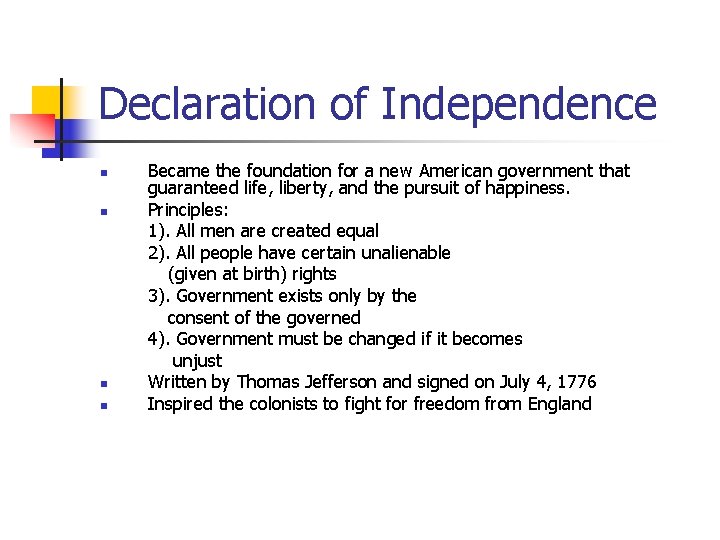 Declaration of Independence

- Became the foundation for a new American government that guaranteed life, liberty, and the pursuit of happiness.
- Principles:
1). All men are created equal
2). All people have certain unalienable (given at birth) rights
3). Government exists only by the consent of the governed
4). Government must be changed if it becomes unjust
- Written by Thomas Jefferson and signed on July 4, 1776
- Inspired the colonists to fight for freedom from England